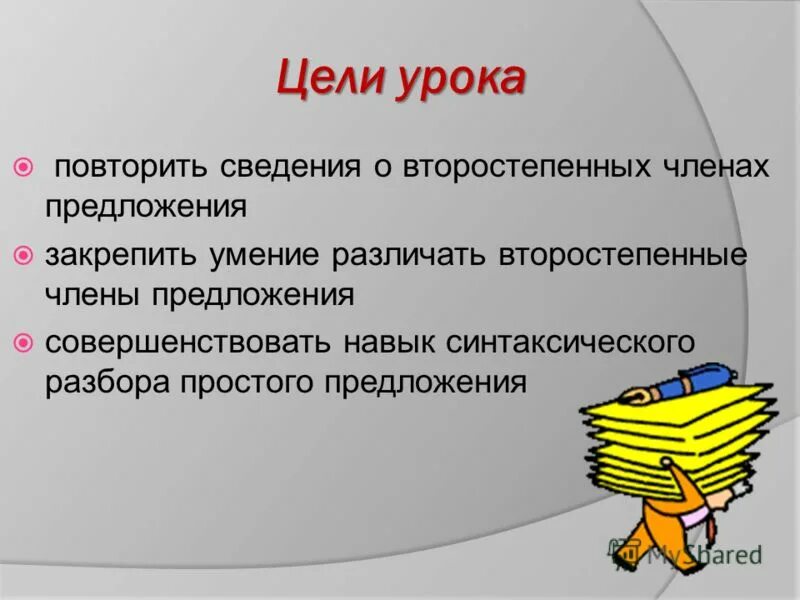 Цели урока

повторить сведения о второстепенных членах предложения

закрепить умение различать второстепенные члены предложения

совершенствовать навык синтаксического разбора простого предложения

MyShared